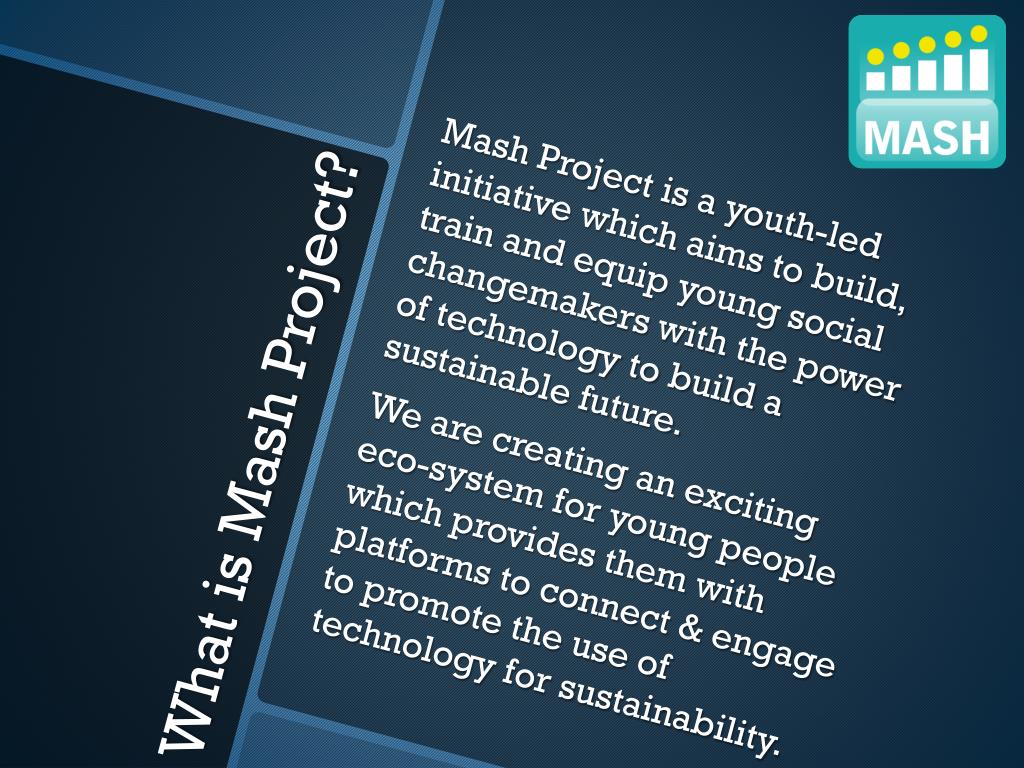 What is Mash Project?

MASH

Mash Project is a youth-led initiative which aims to build, train and equip young social changemakers with the power of technology to build a sustainable future.

We are creating an exciting eco-system for young people which provides them with platforms to connect & engage to promote the use of technology for sustainability.